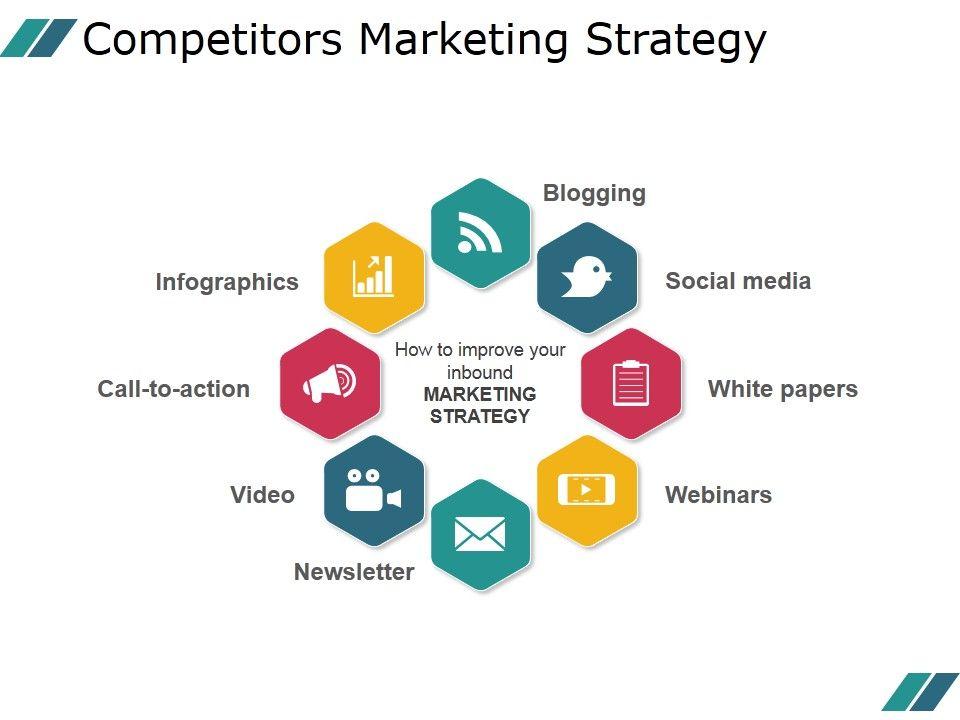 Competitors Marketing Strategy

Blogging

Social media

White papers

Webinars

Newsletter

Video

Call-to-action

Infographics

How to improve your inbound MARKETING STRATEGY